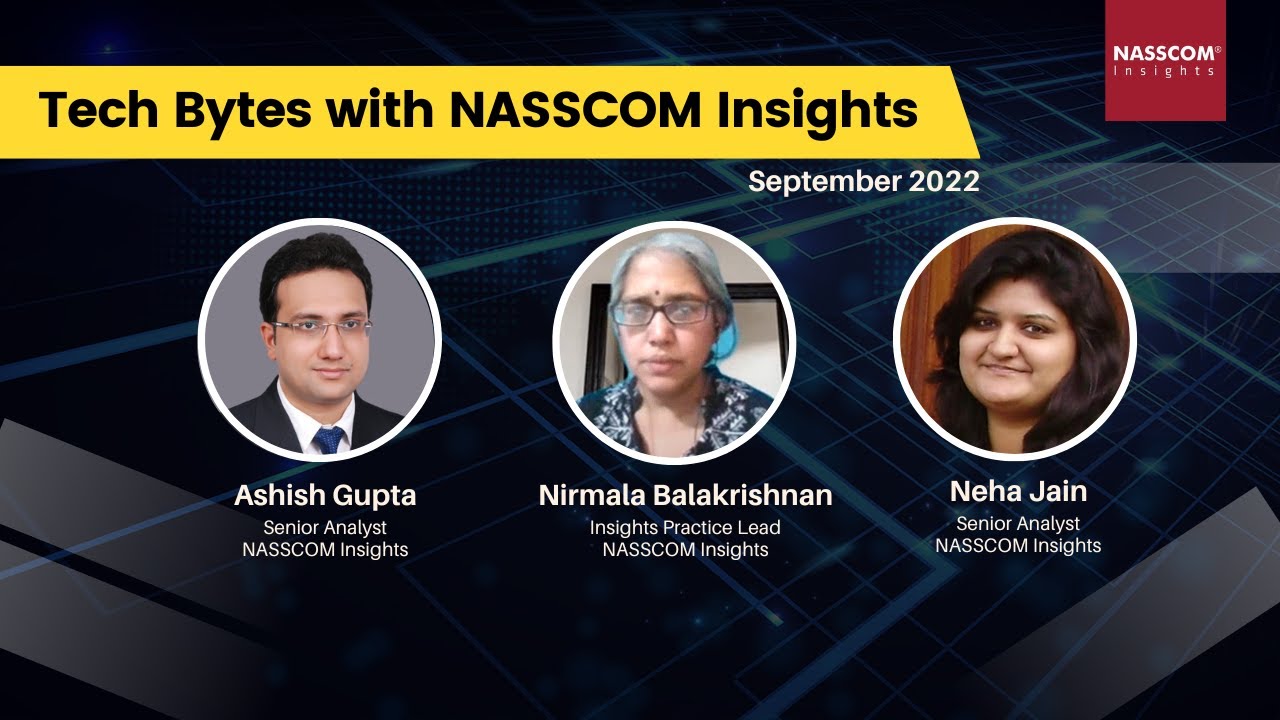 NASSCOM®
Insights

Tech Bytes with NASSCOM Insights

September 2022

Ashish Gupta
Senior Analyst
NASSCOM Insights

Nirmala Balakrishnan
Insights Practice Lead
NASSCOM Insights

Neha Jain
Senior Analyst
NASSCOM Insights